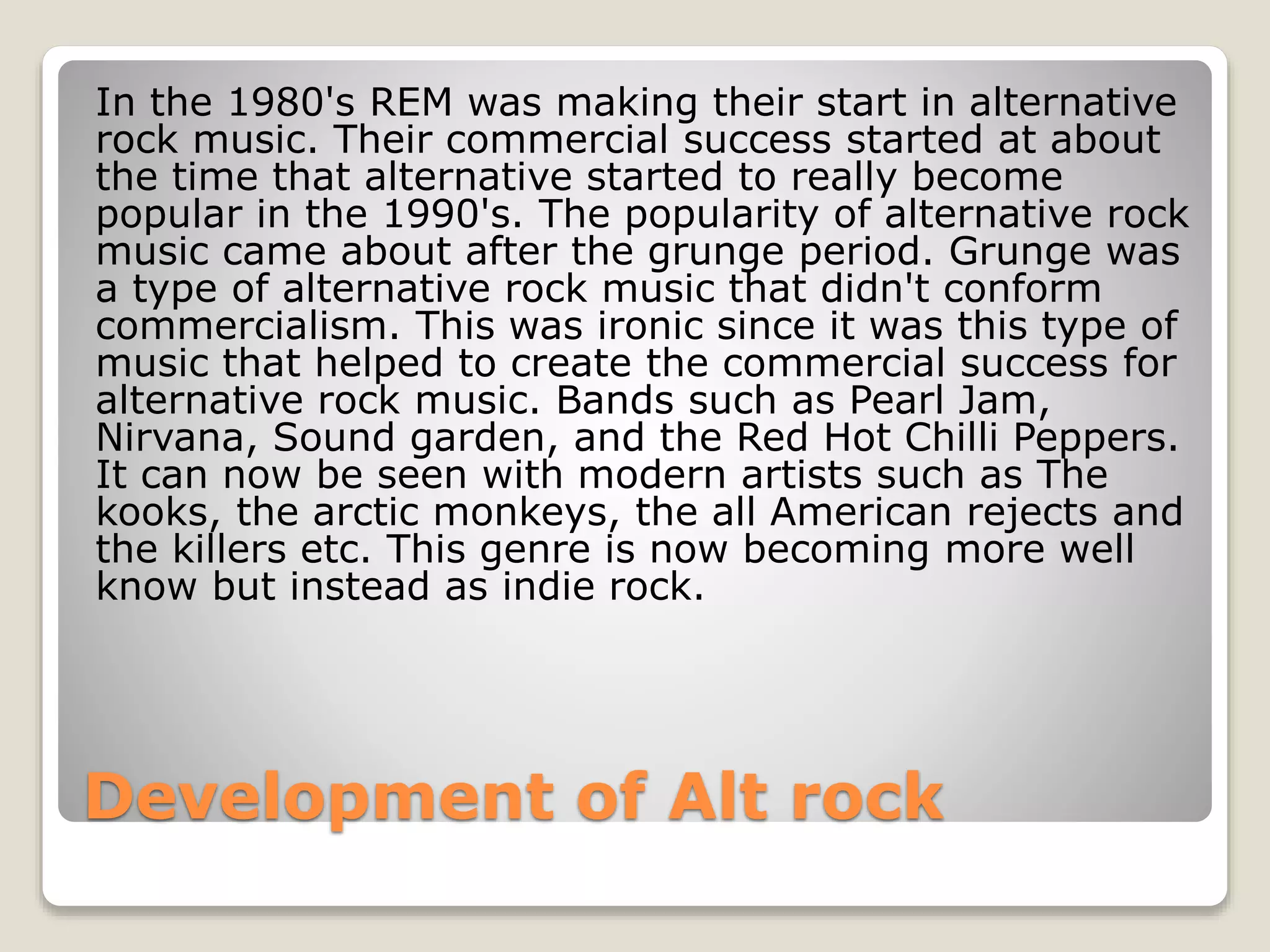 In the 1980's REM was making their start in alternative rock music. Their commercial success started at about the time that alternative started to really become popular in the 1990's. The popularity of alternative rock music came about after the grunge period. Grunge was a type of alternative rock music that didn't conform commercialism. This was ironic since it was this type of music that helped to create the commercial success for alternative rock music. Bands such as Pearl Jam, Nirvana, Sound garden, and the Red Hot Chilli Peppers. It can now be seen with modern artists such as The kooks, the arctic monkeys, the all American rejects and the killers etc. This genre is now becoming more well know but instead as indie rock.

Development of Alt rock